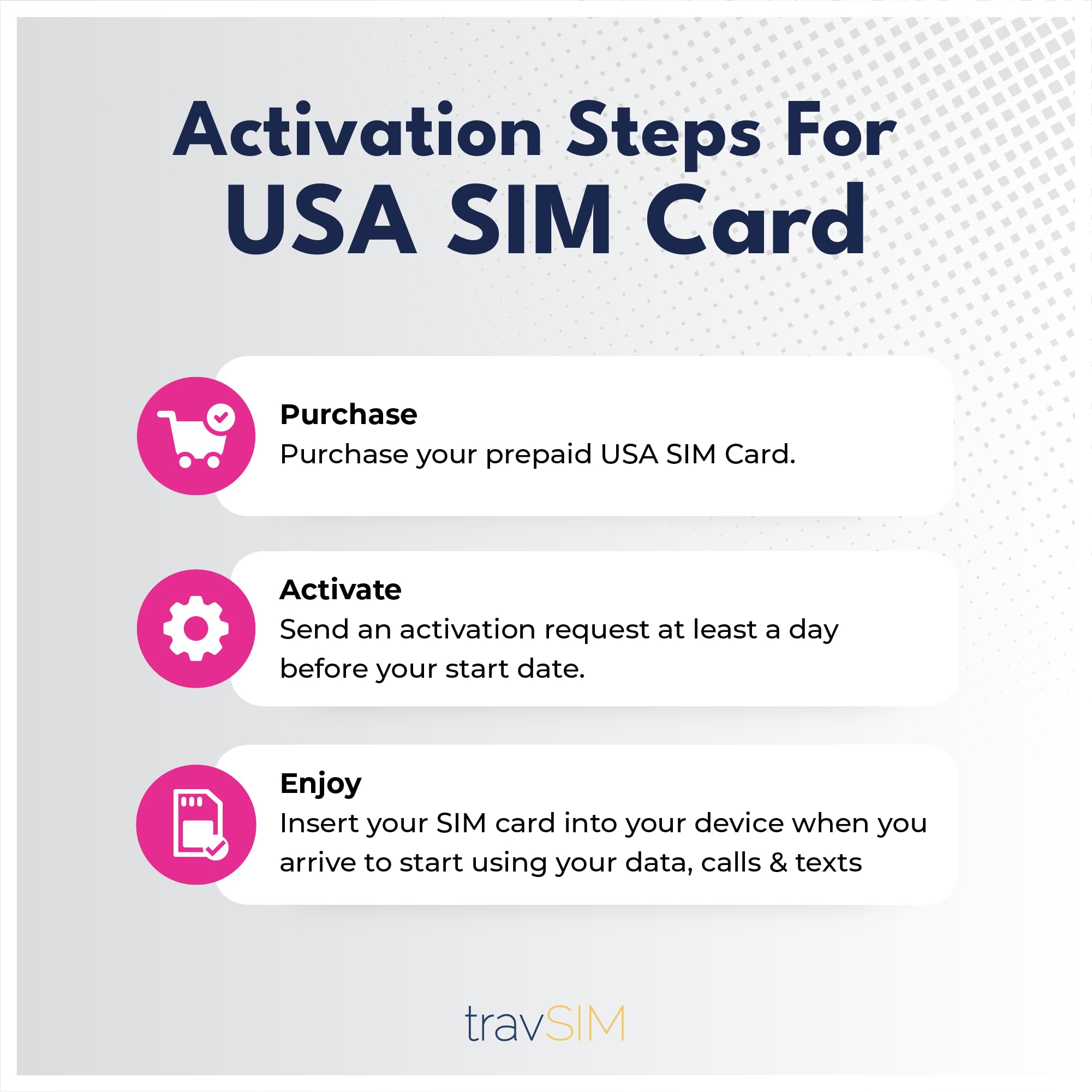 Activation Steps For
USA SIM Card

Purchase
Purchase your prepaid USA SIM Card.

Activate
Send an activation request at least a day before your start date.

Enjoy
Insert your SIM card into your device when you arrive to start using your data, calls & texts

travSIM